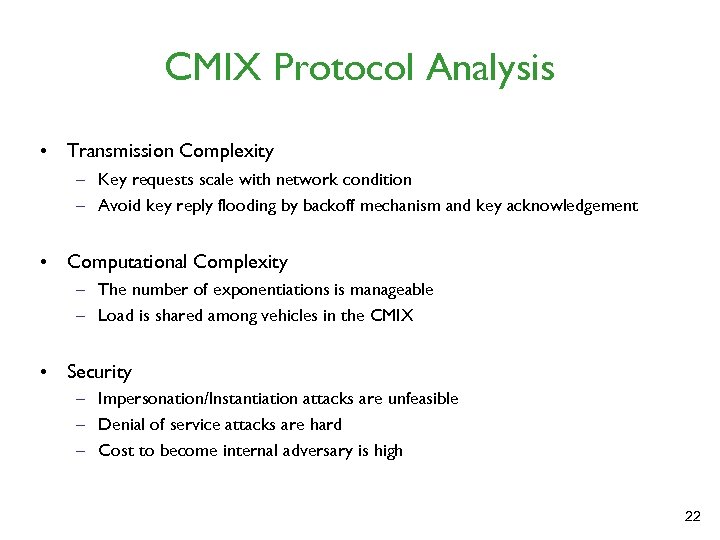 CMIX Protocol Analysis

• Transmission Complexity
– Key requests scale with network condition
– Avoid key reply flooding by backoff mechanism and key acknowledgement

• Computational Complexity
– The number of exponentiations is manageable
– Load is shared among vehicles in the CMIX

• Security
– Impersonation/Instantiation attacks are unfeasible
– Denial of service attacks are hard
– Cost to become internal adversary is high

22